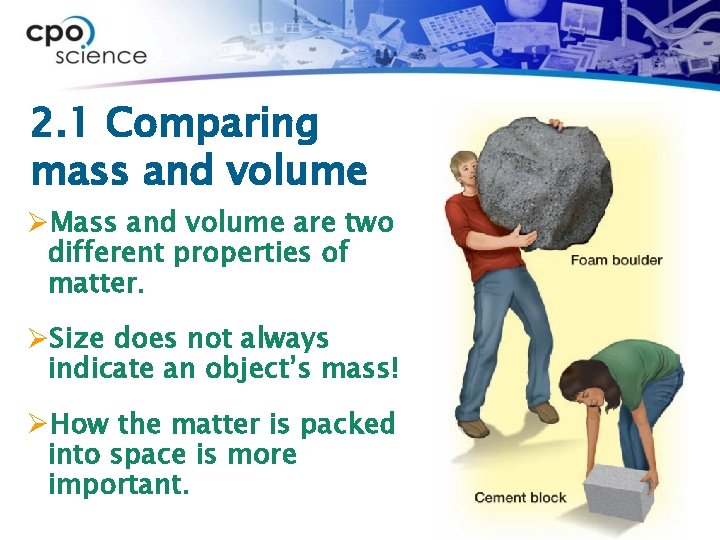 cpo science

2.1 Comparing mass and volume

➢Mass and volume are two different properties of matter.

➢Size does not always indicate an object's mass!

➢How the matter is packed into space is more important.

Foam boulder

Cement block